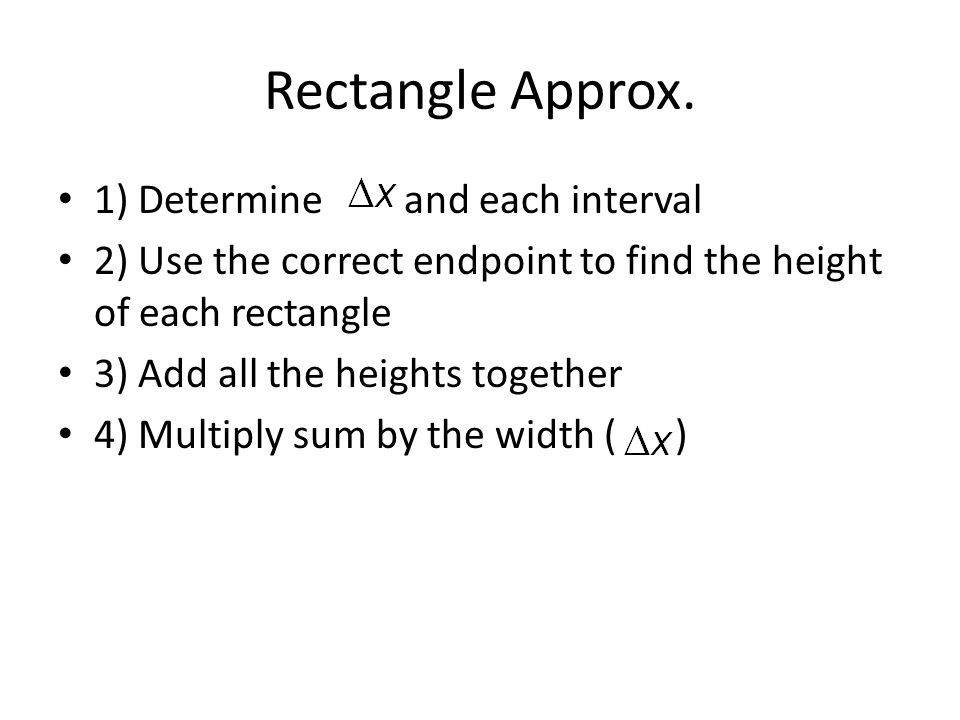 Rectangle Approx.

• 1) Determine $\Delta x$ and each interval
• 2) Use the correct endpoint to find the height of each rectangle
• 3) Add all the heights together
• 4) Multiply sum by the width ( $\Delta x$ )